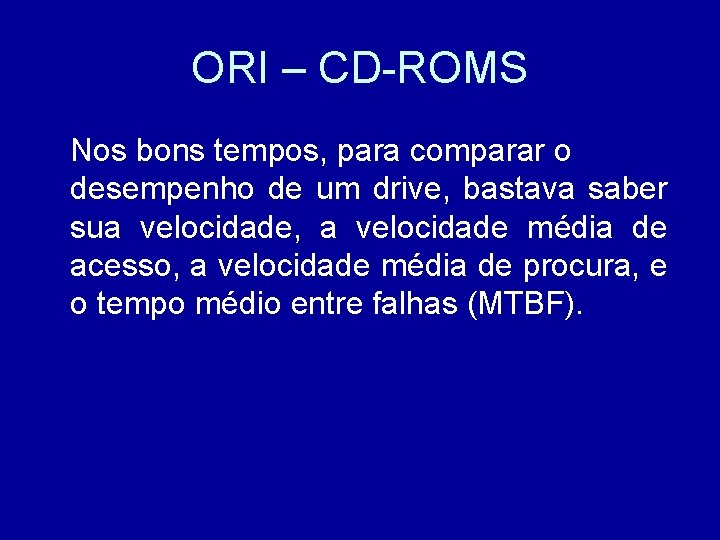 ORI – CD-ROMS

Nos bons tempos, para comparar o desempenho de um drive, bastava saber sua velocidade, a velocidade média de acesso, a velocidade média de procura, e o tempo médio entre falhas (MTBF).